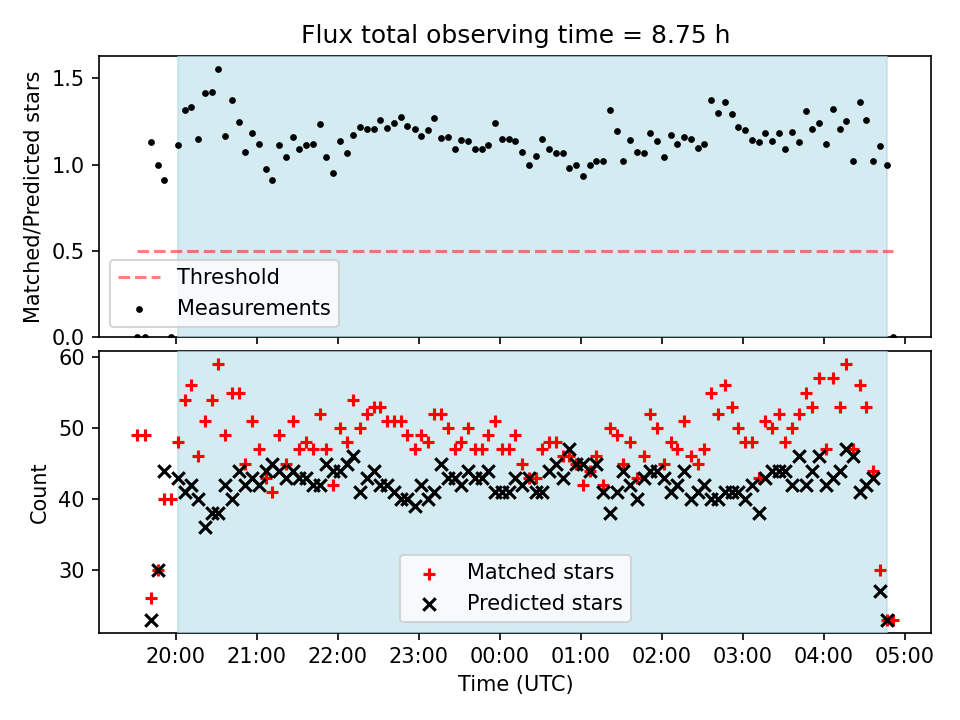 Flux total observing time = 8.75 h

Matched/Predicted stars

1.5
1.0
0.5
0.0

Threshold
Measurements

Count

60
50
40
30

Matched stars
Predicted stars

20:00 21:00 22:00 23:00 00:00 01:00 02:00 03:00 04:00 05:00

Time (UTC)